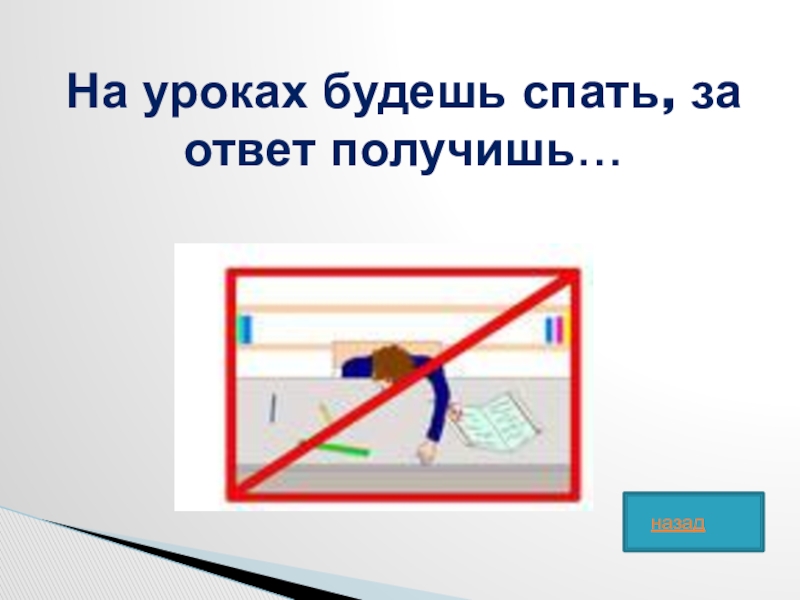 На уроках будешь спать, за ответ получишь…

назад